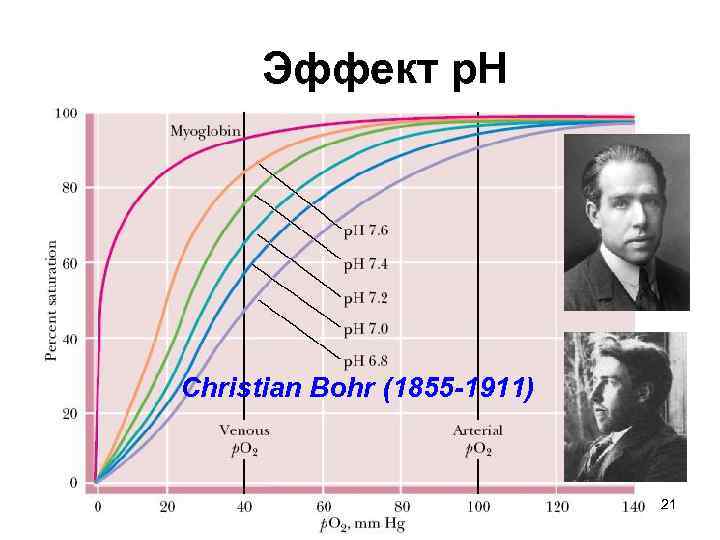 Эффект pH

100
80
60
40
20
0

Percent saturation

Myoglobin

pH 7.6
pH 7.4
pH 7.2
pH 7.0
pH 6.8

Christian Bohr (1855-1911)

Venous $pO_2$

Arterial $pO_2$

0 20 40 60 80 100 120 140

$pO_2$, mm Hg

21